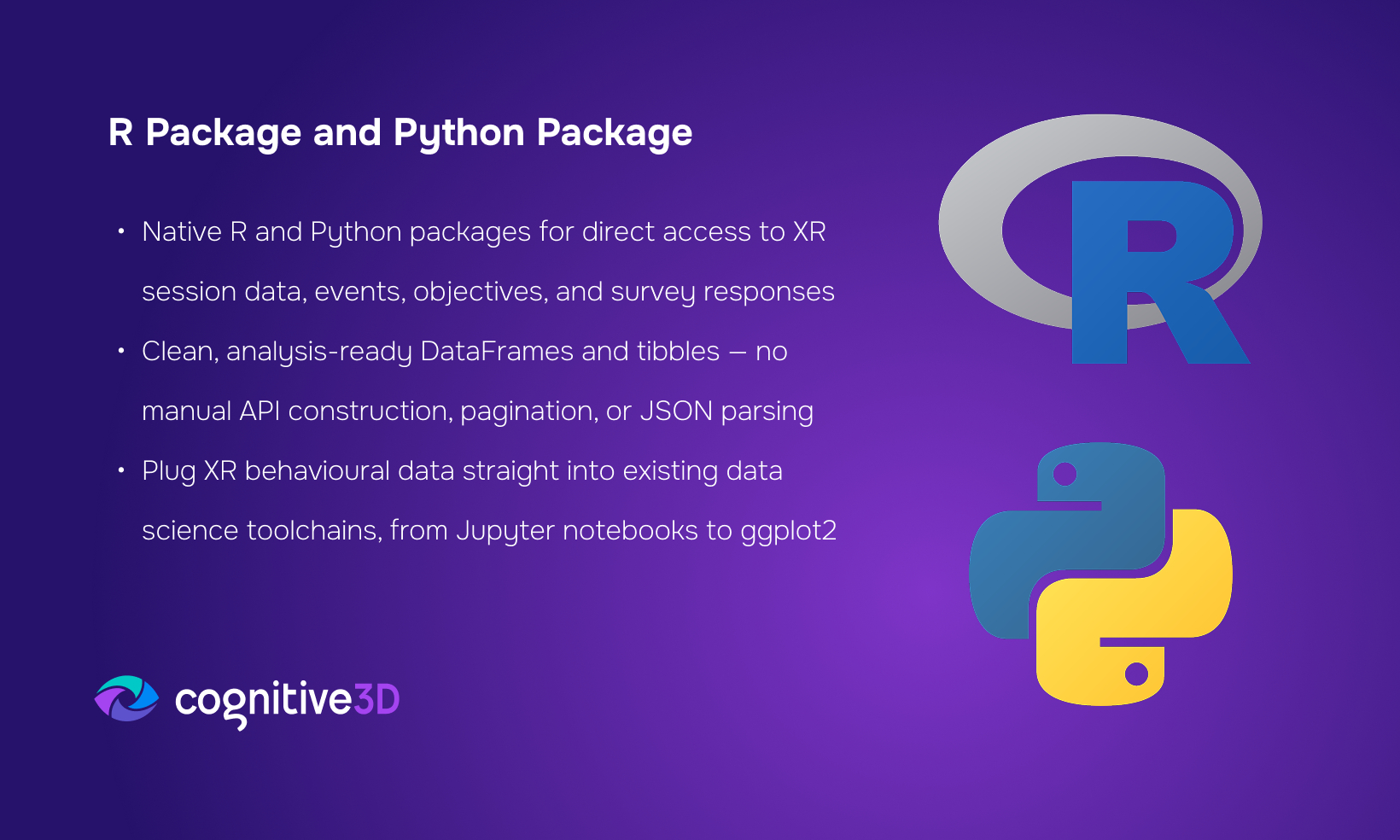 R Package and Python Package

• Native R and Python packages for direct access to XR session data, events, objectives, and survey responses

• Clean, analysis-ready DataFrames and tibbles — no manual API construction, pagination, or JSON parsing

• Plug XR behavioural data straight into existing data science toolchains, from Jupyter notebooks to ggplot2

R

cognitive3D